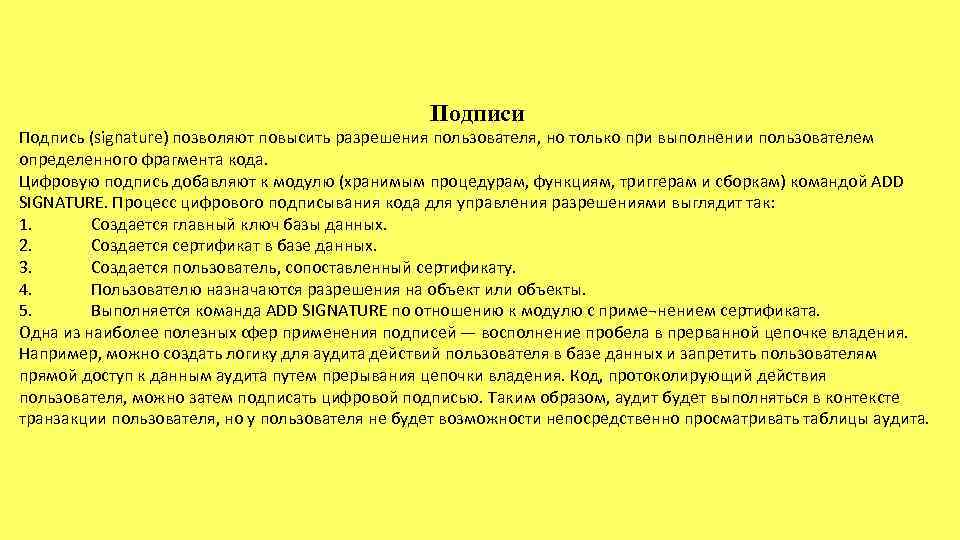 Подписи

Подпись (signature) позволяют повысить разрешения пользователя, но только при выполнении пользователем определенного фрагмента кода.
Цифровую подпись добавляют к модулю (хранимым процедурам, функциям, триггерам и сборкам) командой ADD SIGNATURE. Процесс цифрового подписывания кода для управления разрешениями выглядит так:
1. Создается главный ключ базы данных.
2. Создается сертификат в базе данных.
3. Создается пользователь, сопоставленный сертификату.
4. Пользователю назначаются разрешения на объект или объекты.
5. Выполняется команда ADD SIGNATURE по отношению к модулю с приме¬нением сертификата.
Одна из наиболее полезных сфер применения подписей — восполнение пробела в прерванной цепочке владения. Например, можно создать логику для аудита действий пользователя в базе данных и запретить пользователям прямой доступ к данным аудита путем прерывания цепочки владения. Код, протоколирующий действия пользователя, можно затем подписать цифровой подписью. Таким образом, аудит будет выполняться в контексте транзакции пользователя, но у пользователя не будет возможности непосредственно просматривать таблицы аудита.